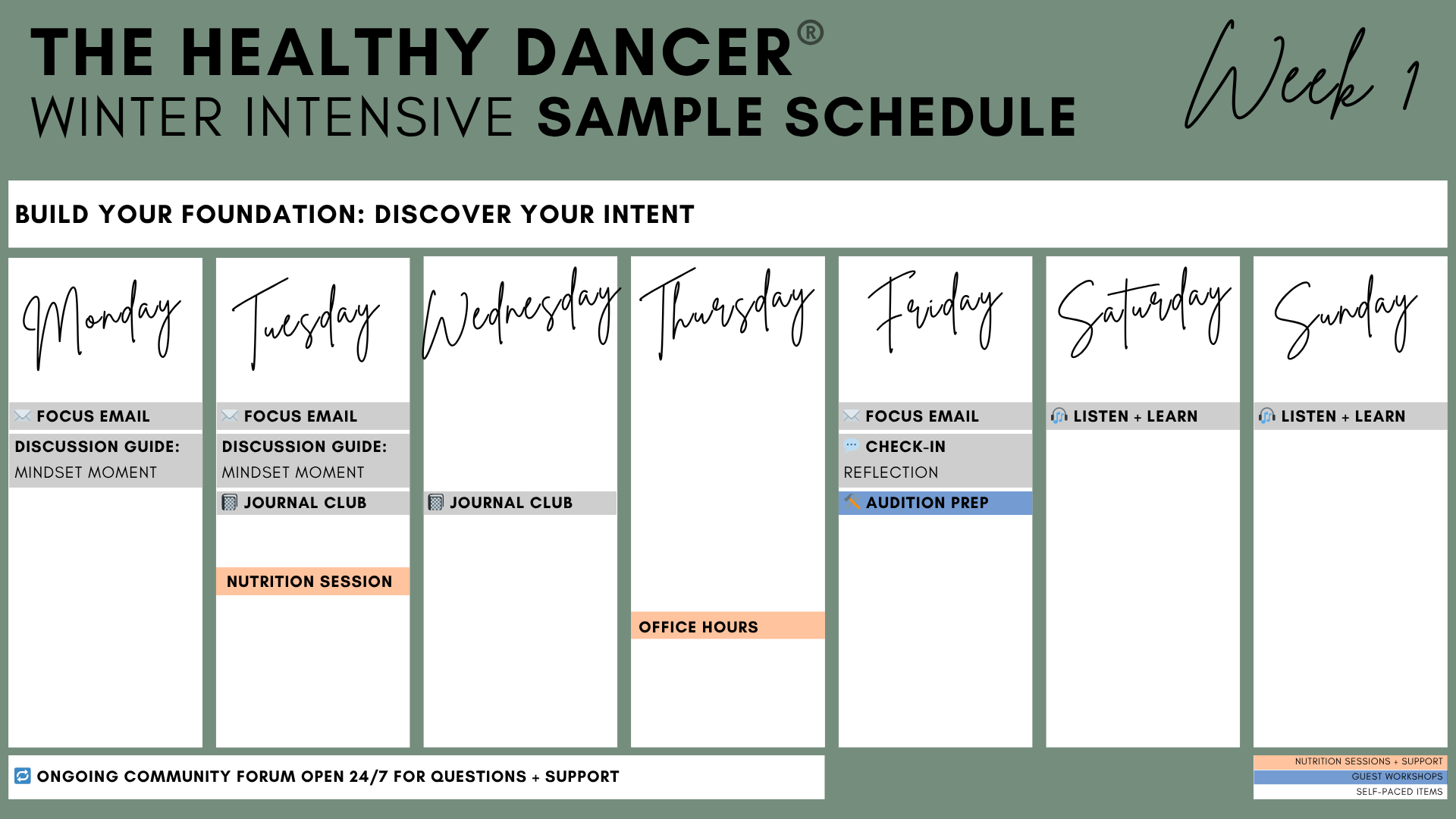 THE HEALTHY DANCER®
WINTER INTENSIVE SAMPLE SCHEDULE

Week 1

BUILD YOUR FOUNDATION: DISCOVER YOUR INTENT

Monday

FOCUS EMAIL

DISCUSSION GUIDE:
MINDSET MOMENT

Tuesday

FOCUS EMAIL

DISCUSSION GUIDE:
MINDSET MOMENT

JOURNAL CLUB

NUTRITION SESSION

Wednesday

JOURNAL CLUB

Thursday

OFFICE HOURS

Friday

FOCUS EMAIL

CHECK-IN
REFLECTION

AUDITION PREP

Saturday

LISTEN + LEARN

Sunday

LISTEN + LEARN

ONGOING COMMUNITY FORUM OPEN 24/7 FOR QUESTIONS + SUPPORT

NUTRITION SESSIONS + SUPPORT
GUEST WORKSHOPS
SELF-PACED ITEMS